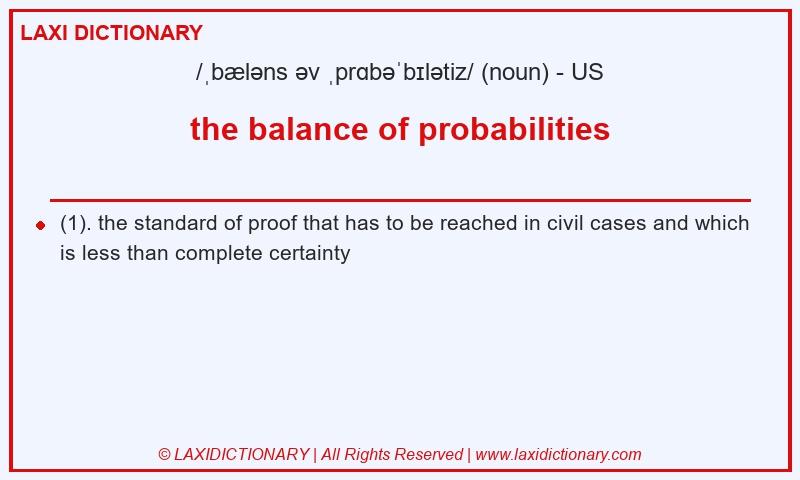 LAXI DICTIONARY

/ˌbæləns əv ˌprɑbəˈbɪlətiz/ (noun) - US

the balance of probabilities

(1). the standard of proof that has to be reached in civil cases and which is less than complete certainty

© LAXIDICTIONARY | All Rights Reserved | www.laxidictionary.com